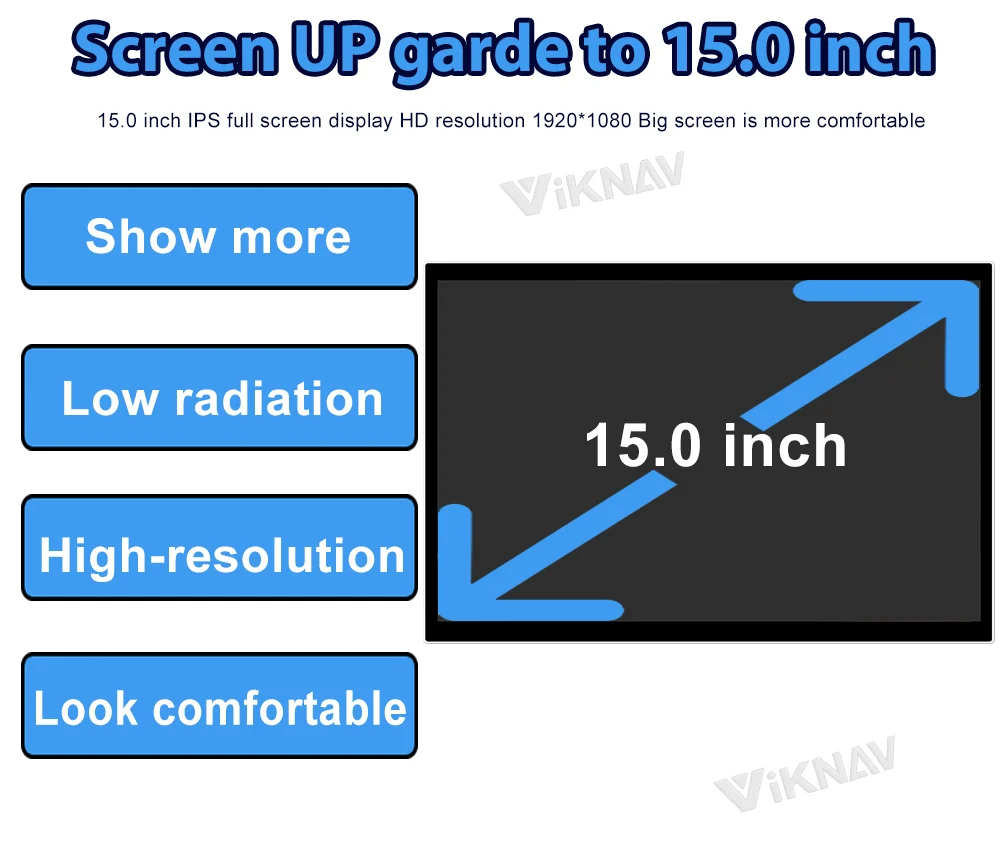 Screen UP garde to 15.0 inch

15.0 inch IPS full screen display HD resolution 1920*1080 Big screen is more comfortable

ViKNAV

Show more

Low radiation

High-resolution

Look comfortable

15.0 inch

ViKNAV